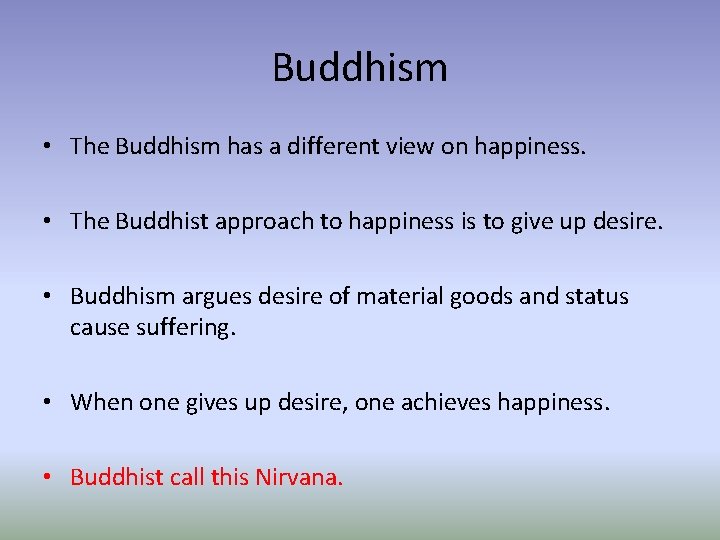 Buddhism

• The Buddhism has a different view on happiness.

• The Buddhist approach to happiness is to give up desire.

• Buddhism argues desire of material goods and status cause suffering.

• When one gives up desire, one achieves happiness.

• Buddhist call this Nirvana.